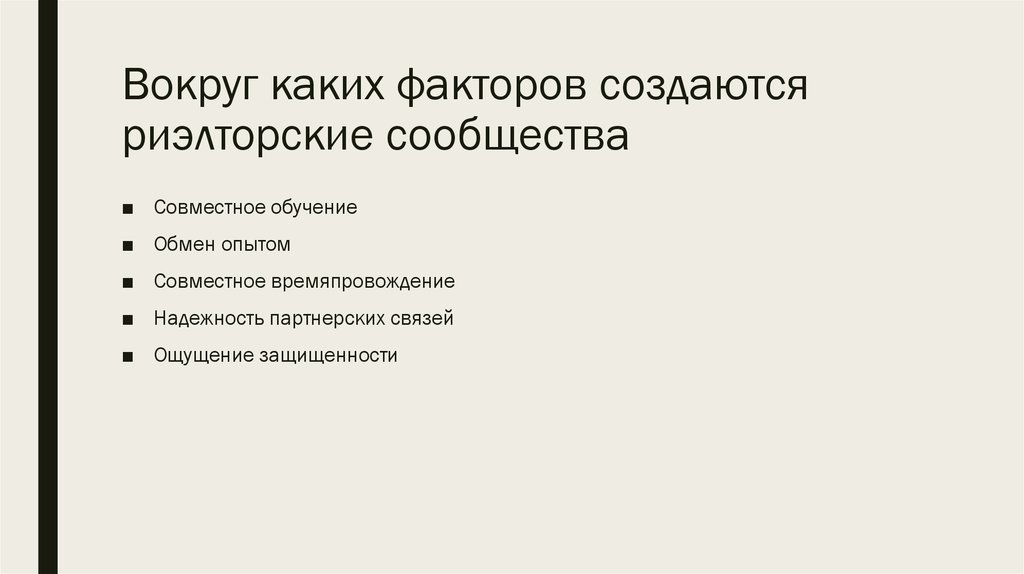 Вокруг каких факторов создаются риэлторские сообщества

■ Совместное обучение

■ Обмен опытом

■ Совместное времяпровождение

■ Надежность партнерских связей

■ Ощущение защищенности